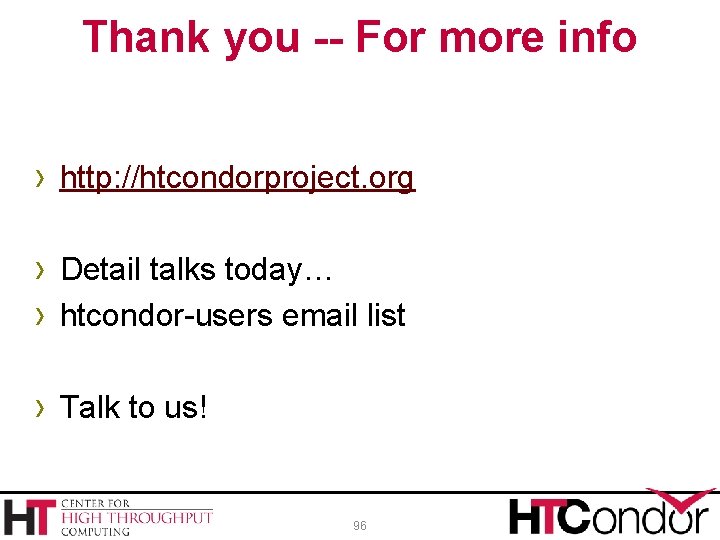 Thank you -- For more info

› http://htcondorproject.org

› Detail talks today…
› htcondor-users email list

› Talk to us!

HT CENTER FOR HIGH THROUGHPUT COMPUTING

96

HTCondor